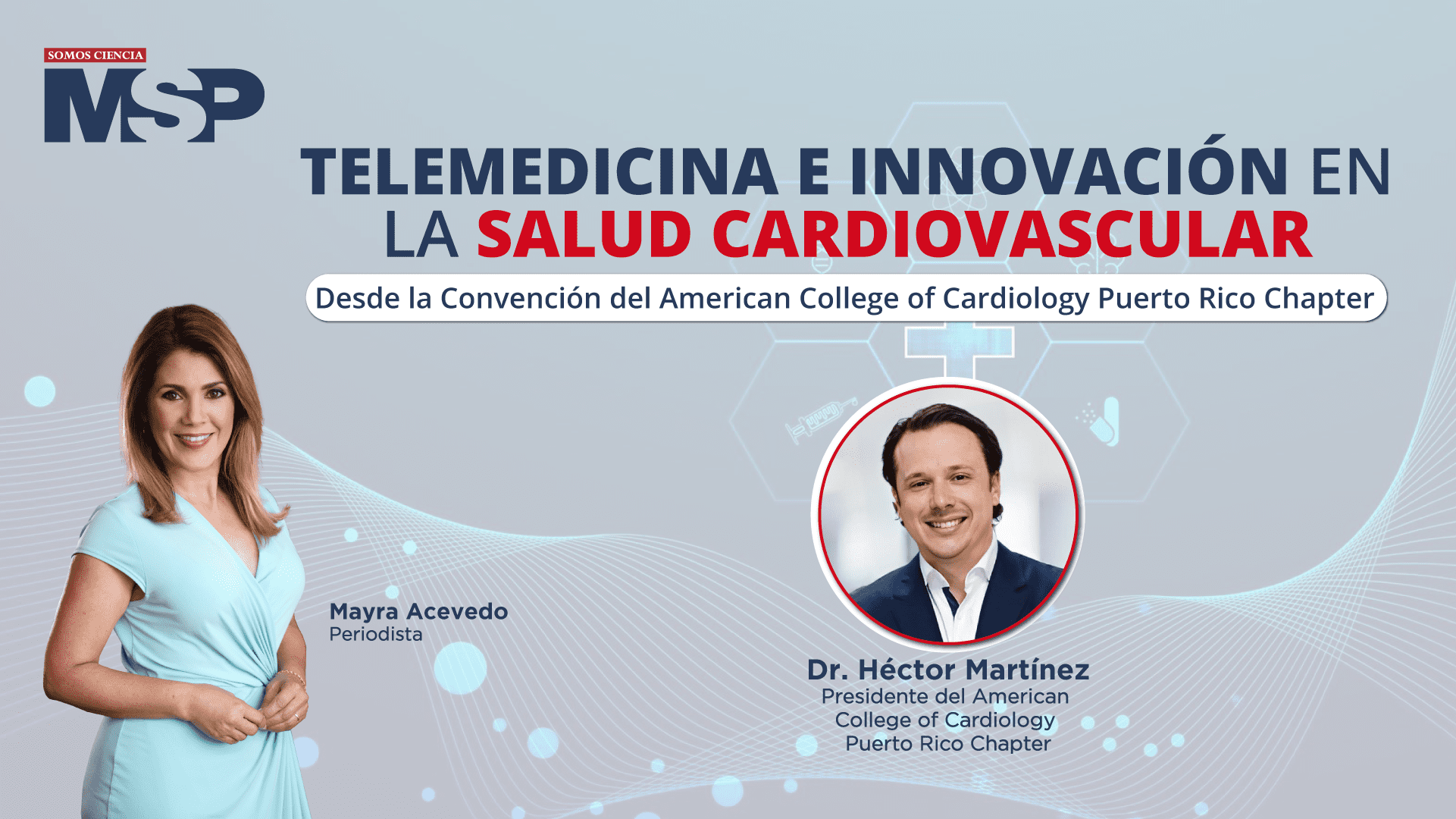 SOMOS CIENCIA
MSP

TELEMEDICINA E INNOVACIÓN EN LA SALUD CARDIOVASCULAR

Desde la Convención del American College of Cardiology Puerto Rico Chapter

Mayra Acevedo
Periodista

Dr. Héctor Martínez
Presidente del American College of Cardiology Puerto Rico Chapter